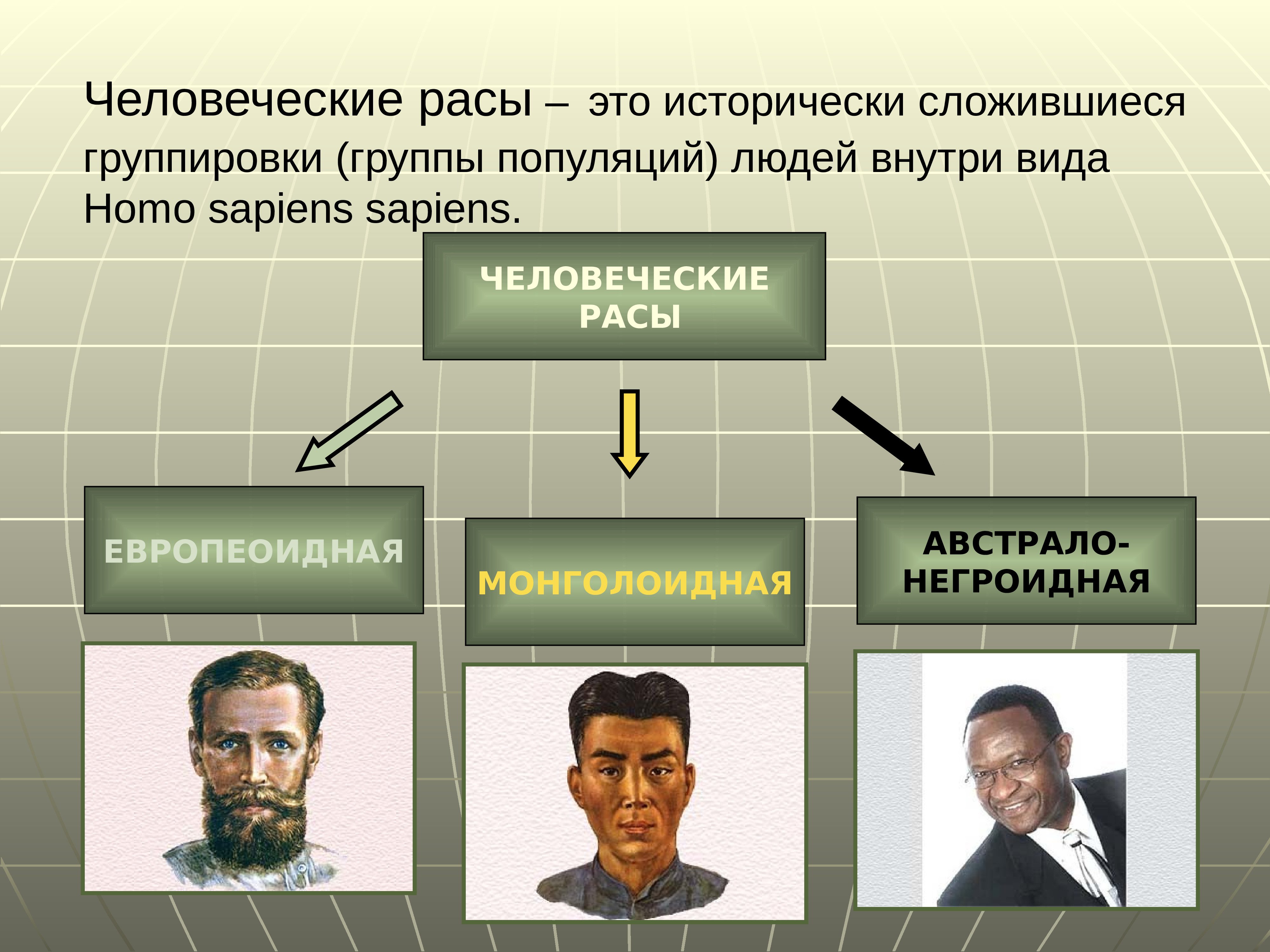 Человеческие расы – это исторически сложившиеся группировки (группы популяций) людей внутри вида Homo sapiens sapiens.

ЧЕЛОВЕЧЕСКИЕ РАСЫ

ЕВРОПЕОИДНАЯ

МОНГОЛОИДНАЯ

АВСТРАЛО-НЕГРОИДНАЯ